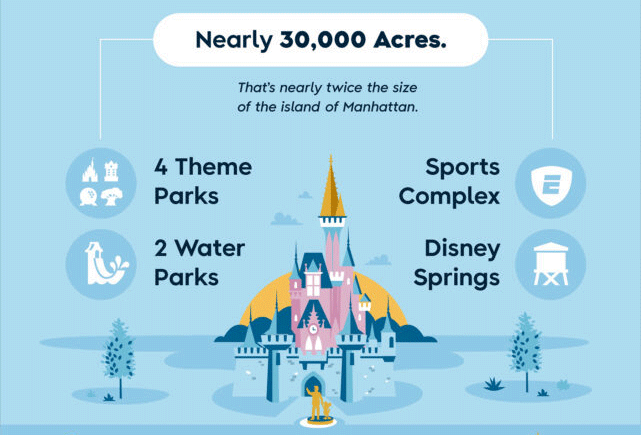 Nearly 30,000 Acres.

That's nearly twice the size of the island of Manhattan.

4 Theme Parks

2 Water Parks

Sports Complex

Disney Springs